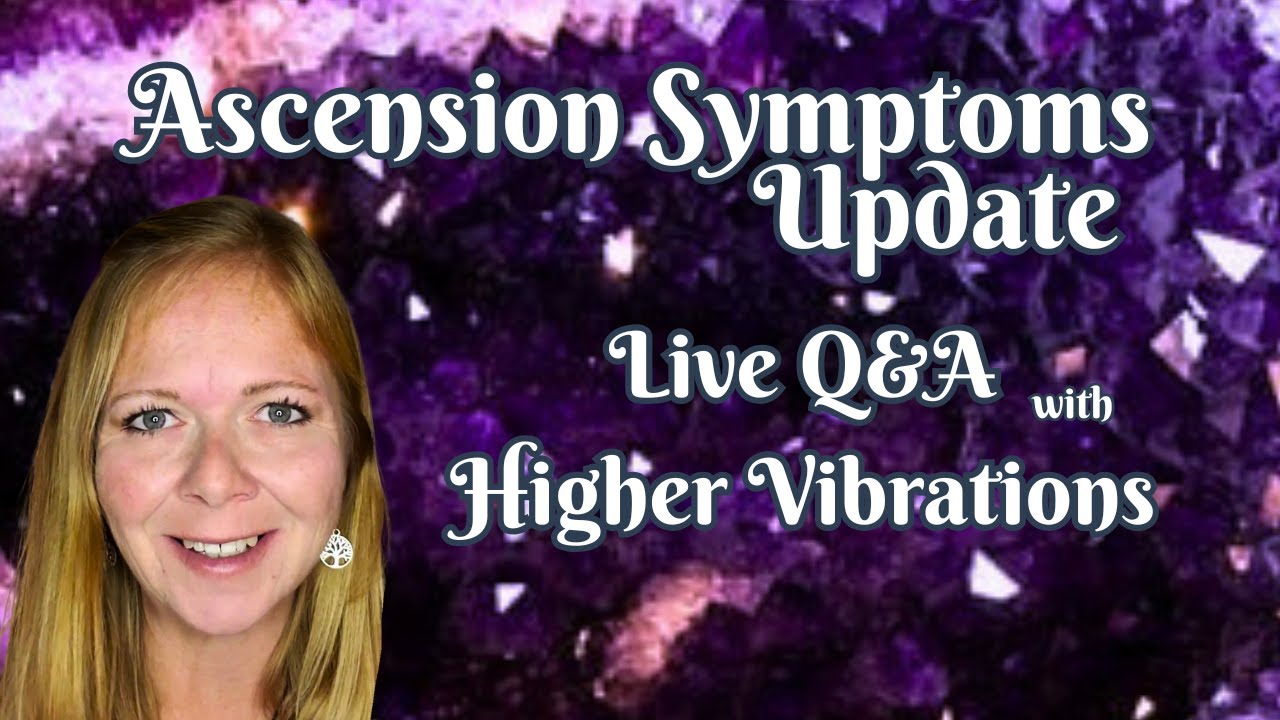 Ascension Symptoms Update

Live Q&A with

Higher Vibrations